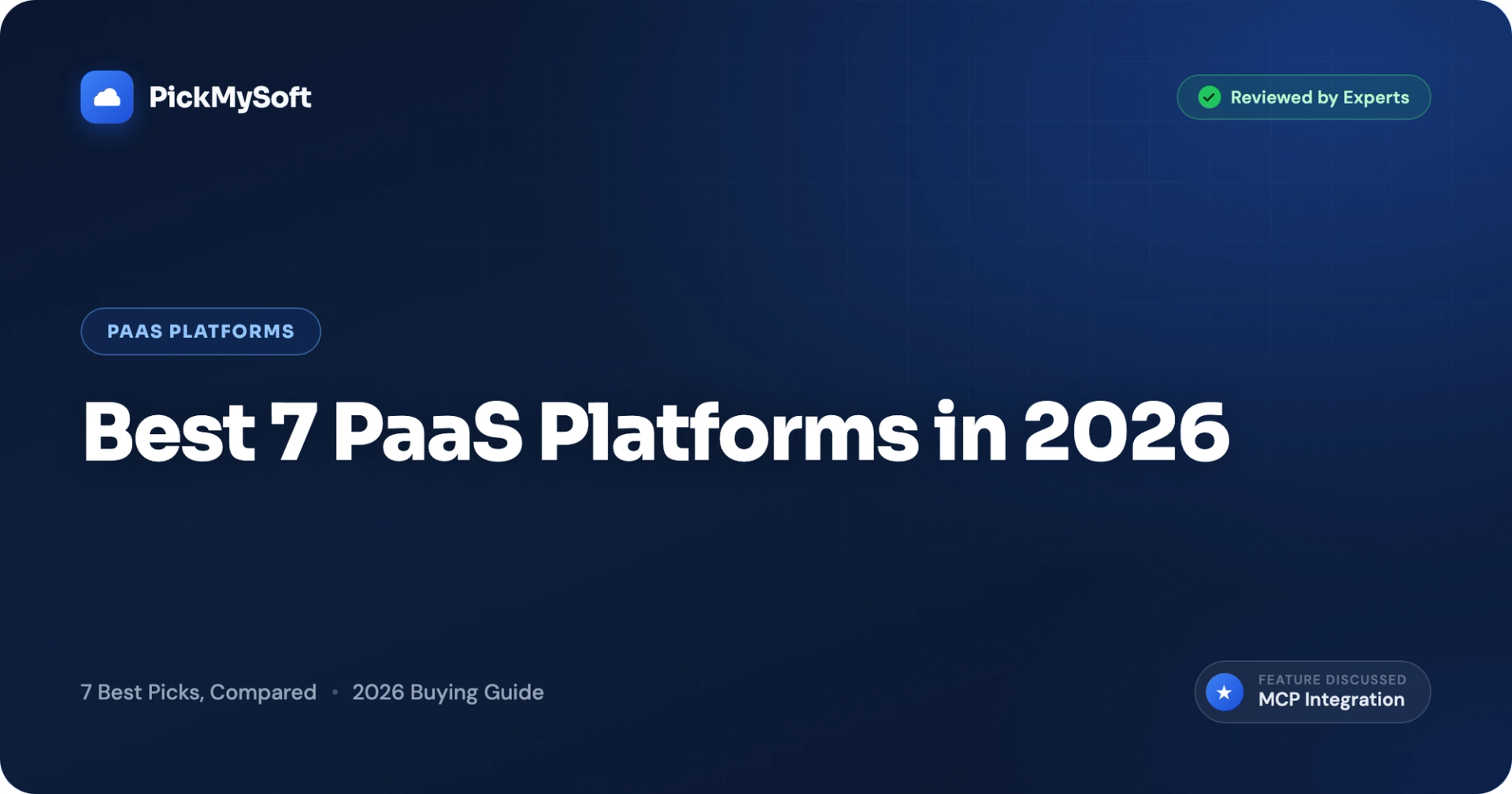 PickMySoft

Reviewed by Experts

PAAS PLATFORMS

Best 7 PaaS Platforms in 2026

7 Best Picks, Compared • 2026 Buying Guide

FEATURE DISCUSSED
MCP Integration